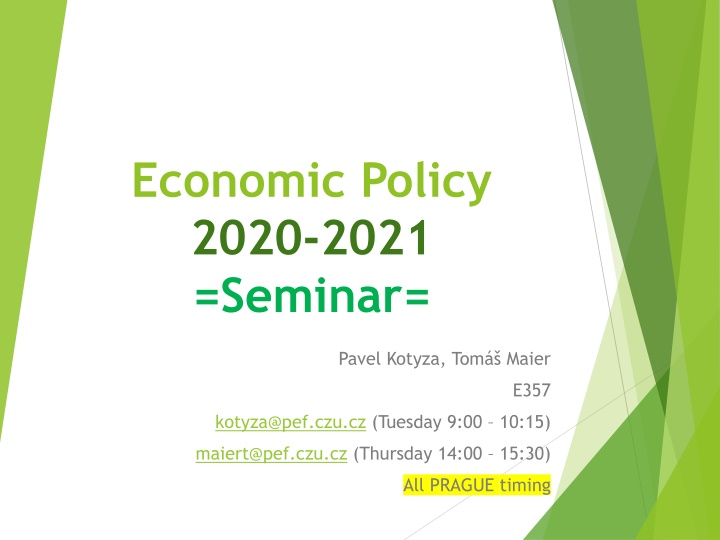 Economic Policy
2020-2021
=Seminar=

Pavel Kotyza, Tomáš Maier

E357

kotyza@pef.czu.cz (Tuesday 9:00 – 10:15)

maiert@pef.czu.cz (Thursday 14:00 – 15:30)

All PRAGUE timing